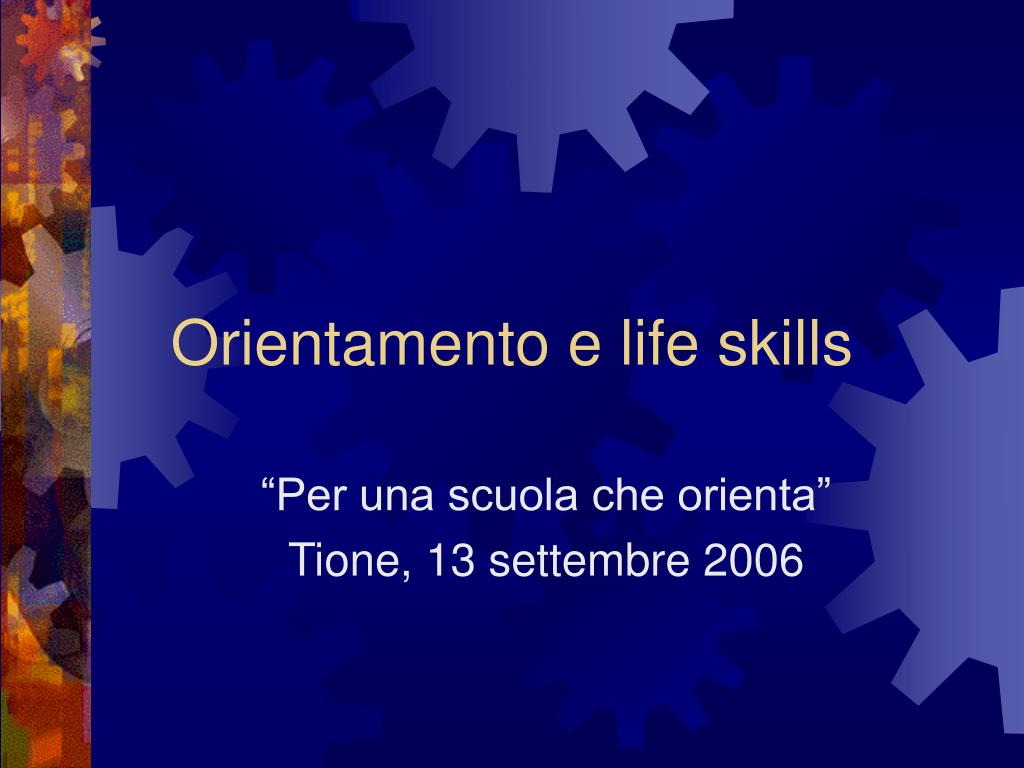 Orientamento e life skills

“Per una scuola che orienta”
Tione, 13 settembre 2006